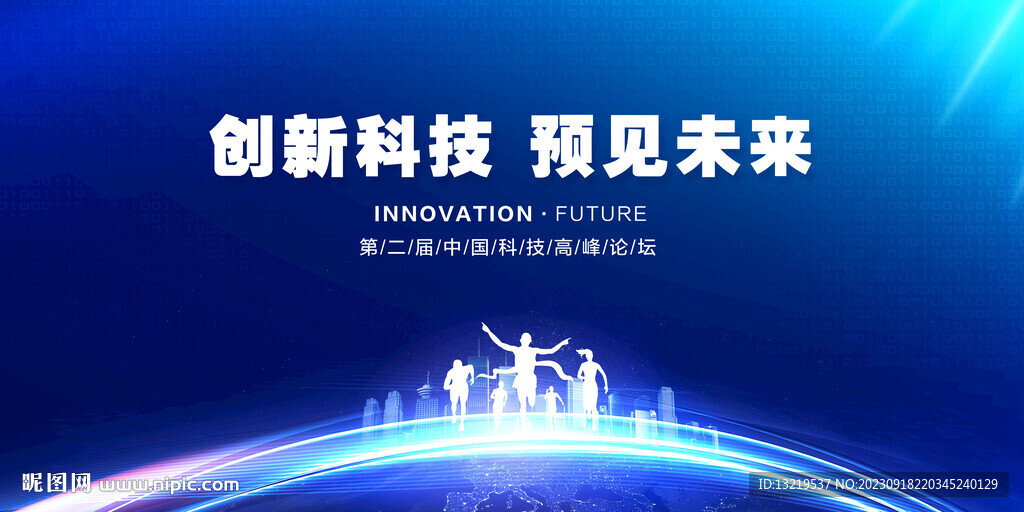 创新科技 预见未来

INNOVATION · FUTURE

第二届中国科技高峰论坛

昵图网 www.nipic.com

ID:13219537 NO:20230918220345240129